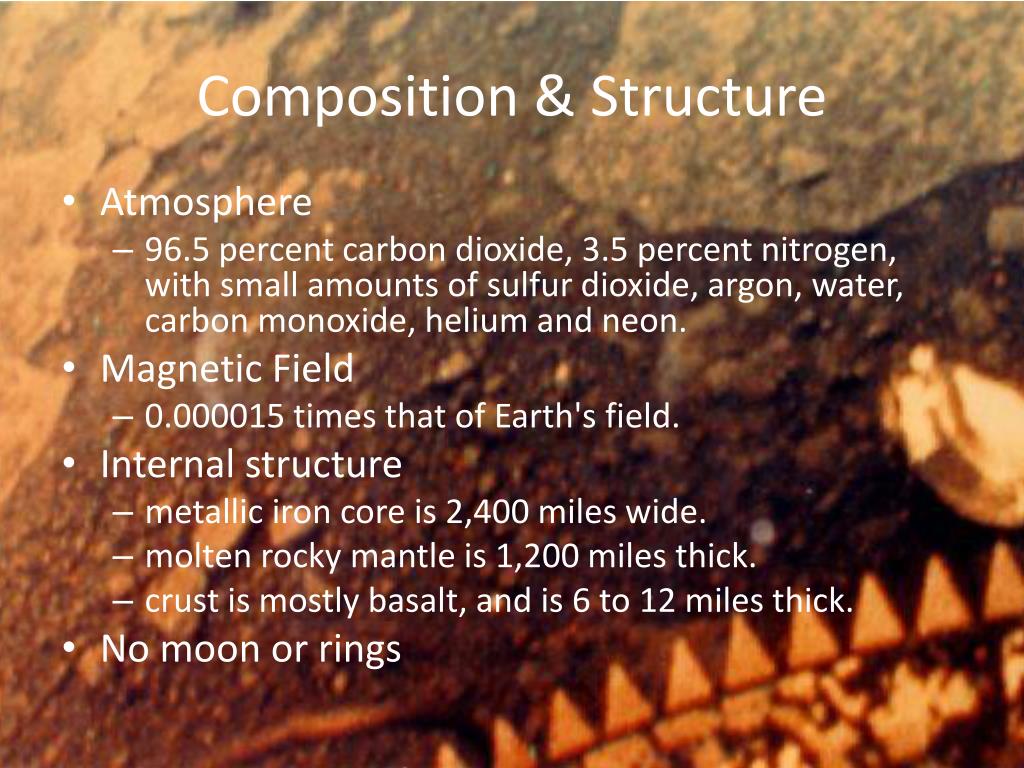 Composition & Structure

• Atmosphere
– 96.5 percent carbon dioxide, 3.5 percent nitrogen, with small amounts of sulfur dioxide, argon, water, carbon monoxide, helium and neon.
• Magnetic Field
– 0.000015 times that of Earth's field.
• Internal structure
– metallic iron core is 2,400 miles wide.
– molten rocky mantle is 1,200 miles thick.
– crust is mostly basalt, and is 6 to 12 miles thick.
• No moon or rings